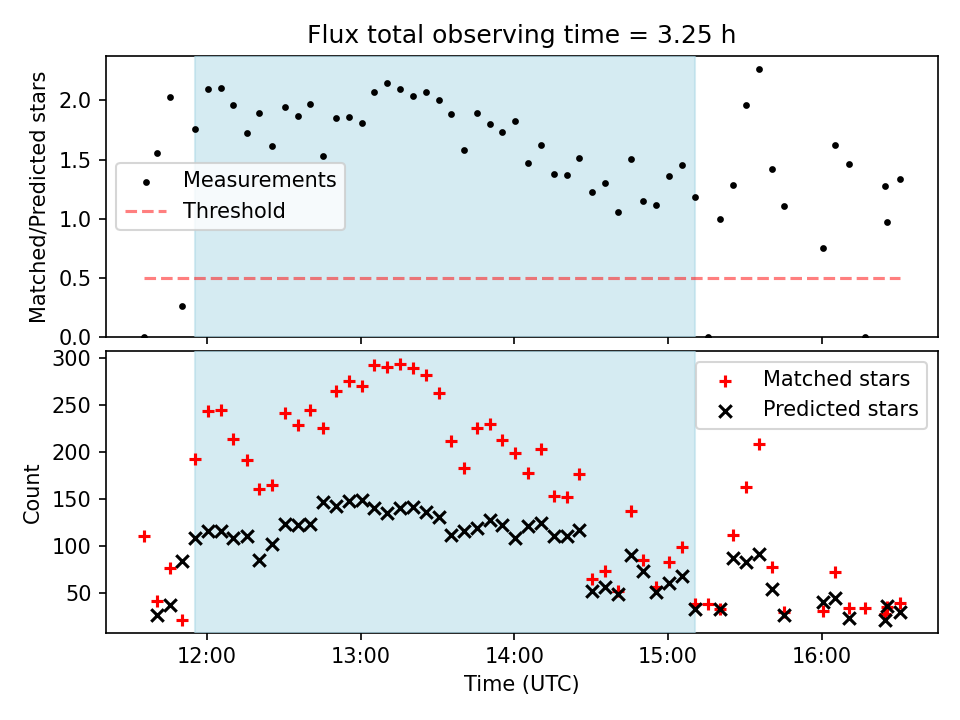 Flux total observing time = 3.25 h

Matched/Predicted stars

2.0
1.5
1.0
0.5
0.0

Measurements
Threshold

Count

300
250
200
150
100
50

Matched stars
Predicted stars

12:00
13:00
14:00
15:00
16:00

Time (UTC)